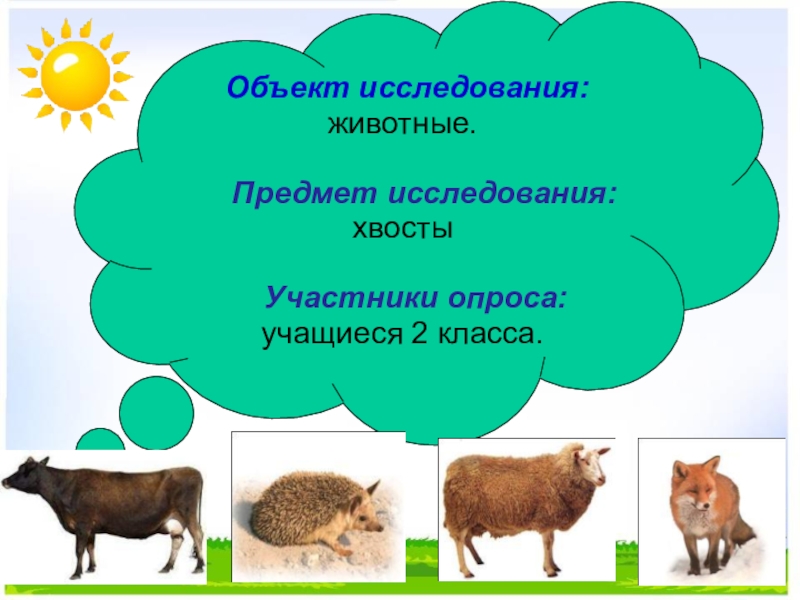 Объект исследования:
животные.

Предмет исследования:
хвосты

Участники опроса:
учащиеся 2 класса.